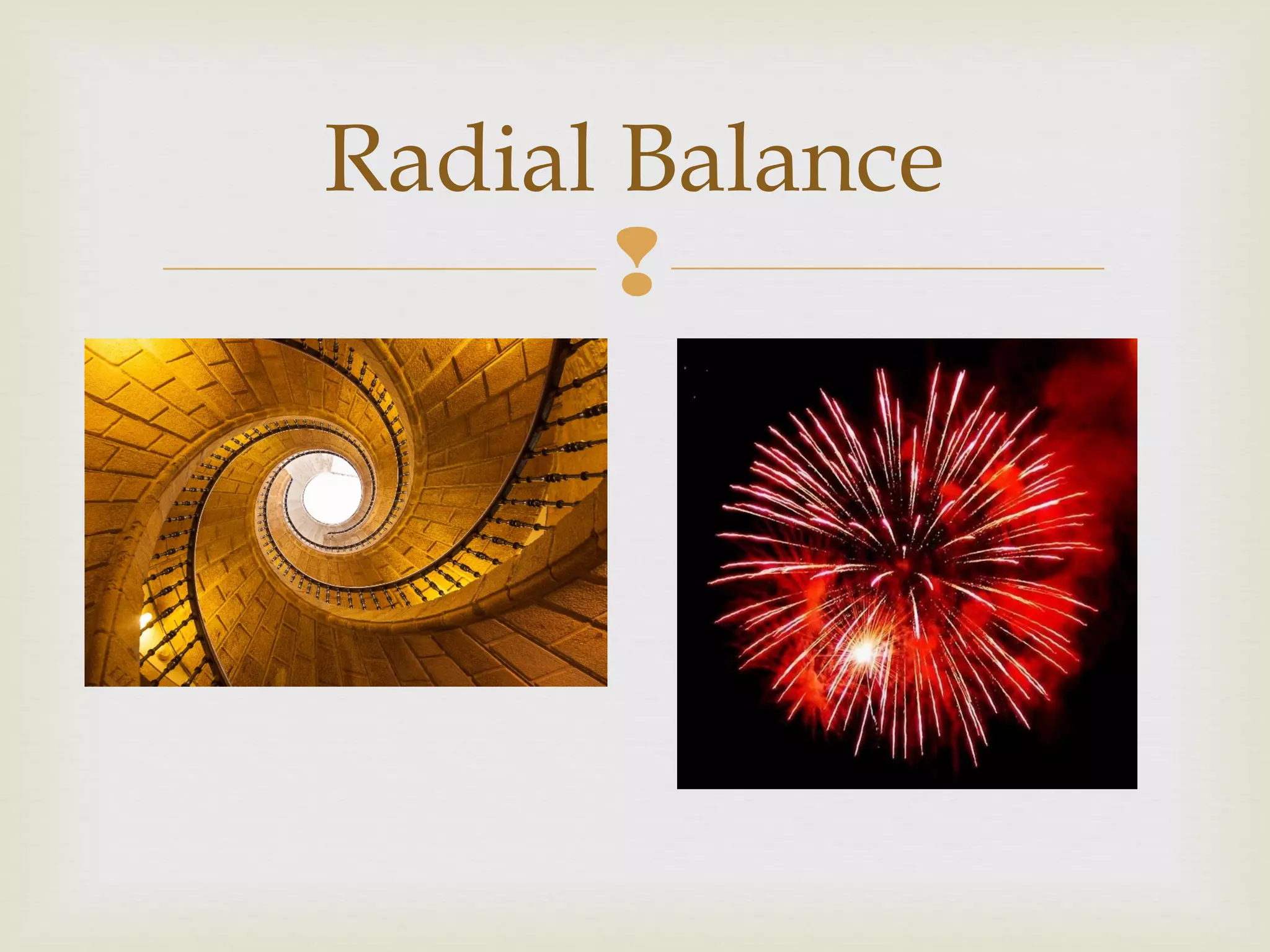 Radial Balance